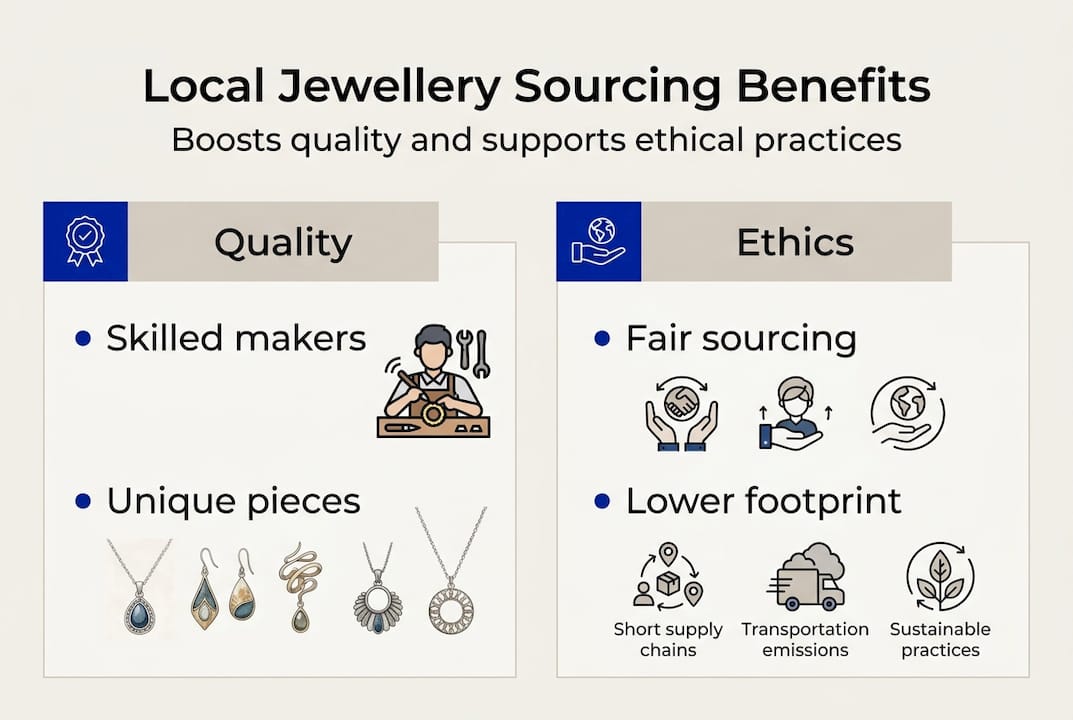 Local Jewellery Sourcing Benefits

Boosts quality and supports ethical practices

Quality

• Skilled makers

• Unique pieces

Ethics

• Fair sourcing

• Lower footprint

Short supply chains

Transportation emissions

Sustainable practices